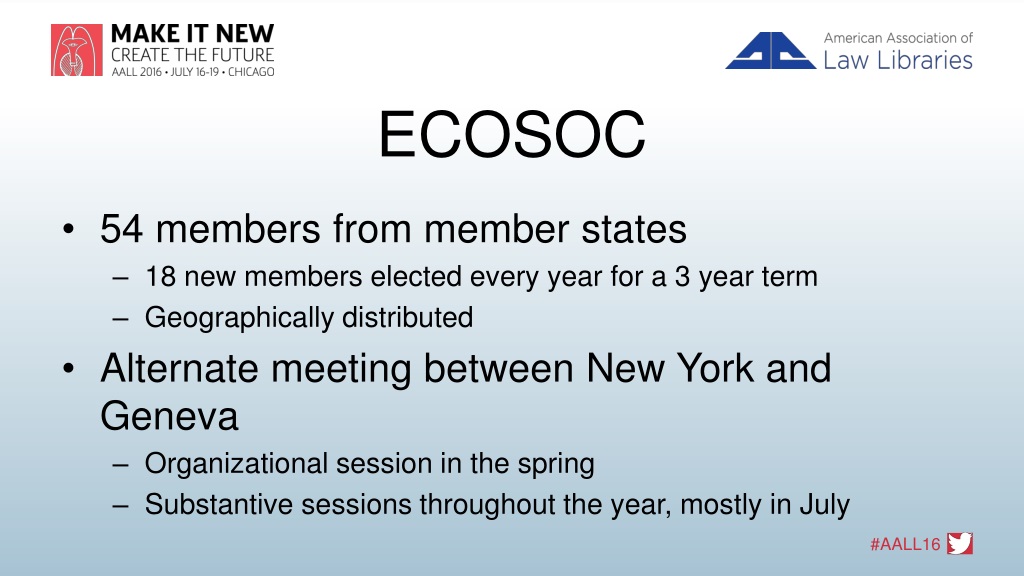 MAKE IT NEW
CREATE THE FUTURE
AALL 2016 • JULY 16-19 • CHICAGO

American Association of
Law Libraries

ECOSOC

• 54 members from member states
– 18 new members elected every year for a 3 year term
– Geographically distributed
• Alternate meeting between New York and Geneva
– Organizational session in the spring
– Substantive sessions throughout the year, mostly in July

#AALL16